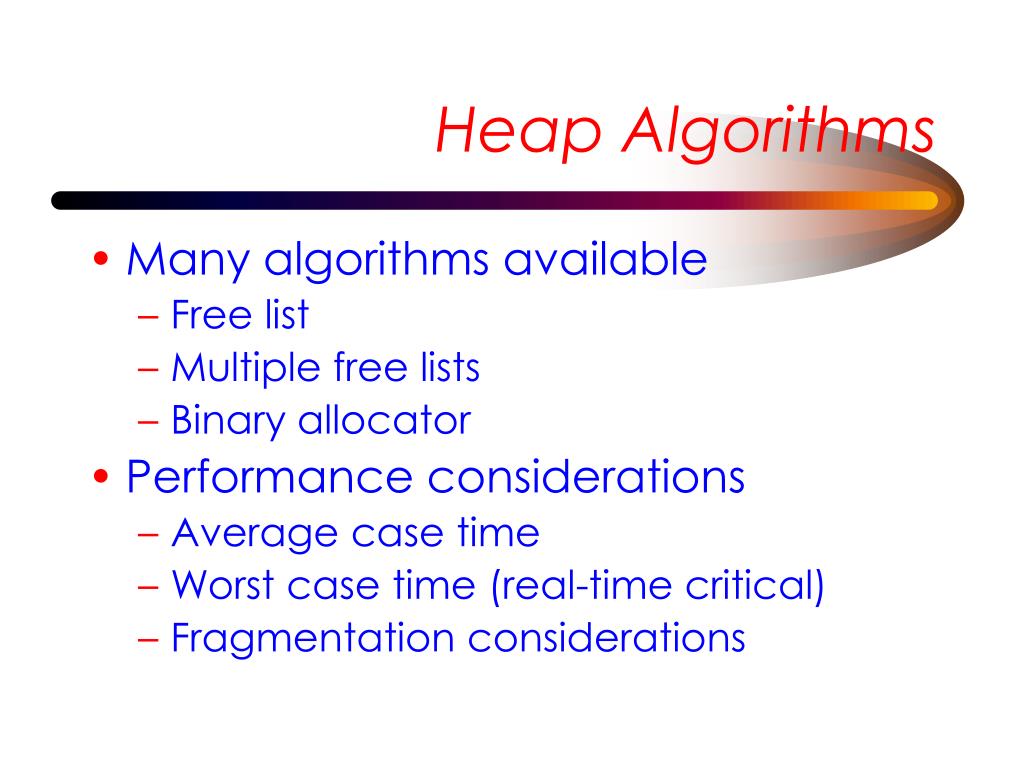 Heap Algorithms

• Many algorithms available
– Free list
– Multiple free lists
– Binary allocator

• Performance considerations
– Average case time
– Worst case time (real-time critical)
– Fragmentation considerations